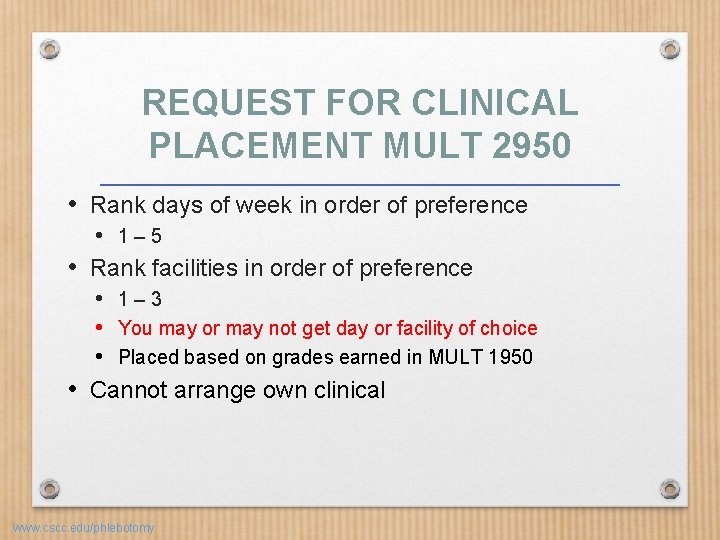 REQUEST FOR CLINICAL PLACEMENT MULT 2950

• Rank days of week in order of preference
  • 1 – 5
• Rank facilities in order of preference
  • 1 – 3
  • You may or may not get day or facility of choice
  • Placed based on grades earned in MULT 1950
• Cannot arrange own clinical

www.cscc.edu/phlebotomy